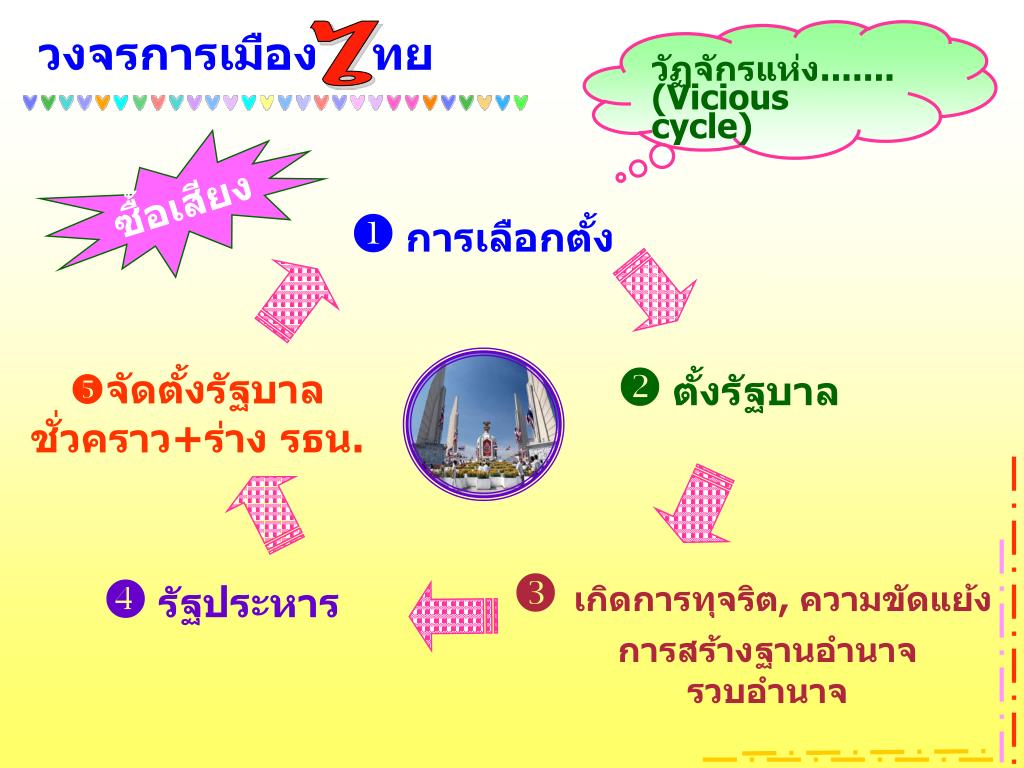 วงจรการเมืองไทย

วัฏจักรแห่ง.......
(Vicious cycle)

ซื้อเสียง

❶ การเลือกตั้ง

❷ ตั้งรัฐบาล

❸ เกิดการทุจริต, ความขัดแย้ง
การสร้างฐานอำนาจ
รวบอำนาจ

❹ รัฐประหาร

❺จัดตั้งรัฐบาล
ชั่วคราว+ร่าง รธน.